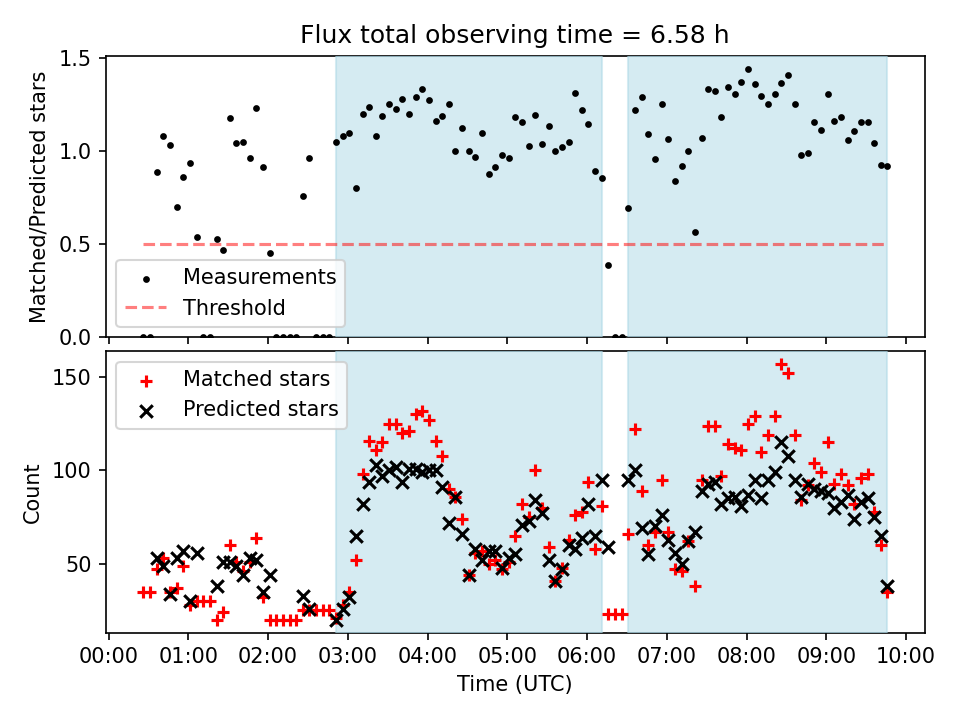 Flux total observing time = 6.58 h

Matched/Predicted stars

1.5
1.0
0.5
0.0

Measurements
Threshold

Count

150
100
50

Matched stars
Predicted stars

00:00 01:00 02:00 03:00 04:00 05:00 06:00 07:00 08:00 09:00 10:00

Time (UTC)